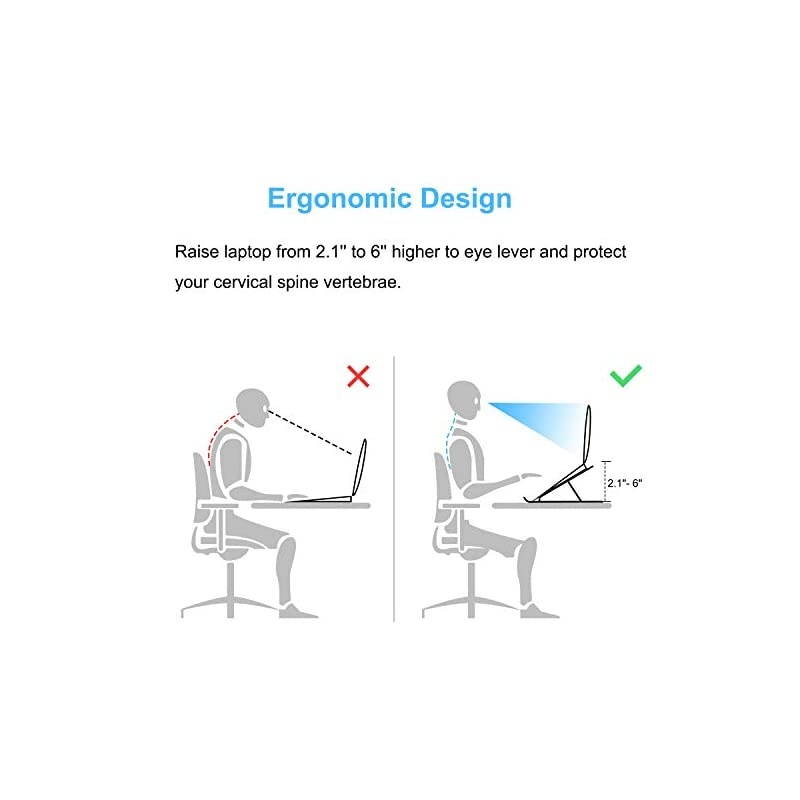 Ergonomic Design

Raise laptop from 2.1" to 6" higher to eye lever and protect your cervical spine vertebrae.

2.1"- 6"